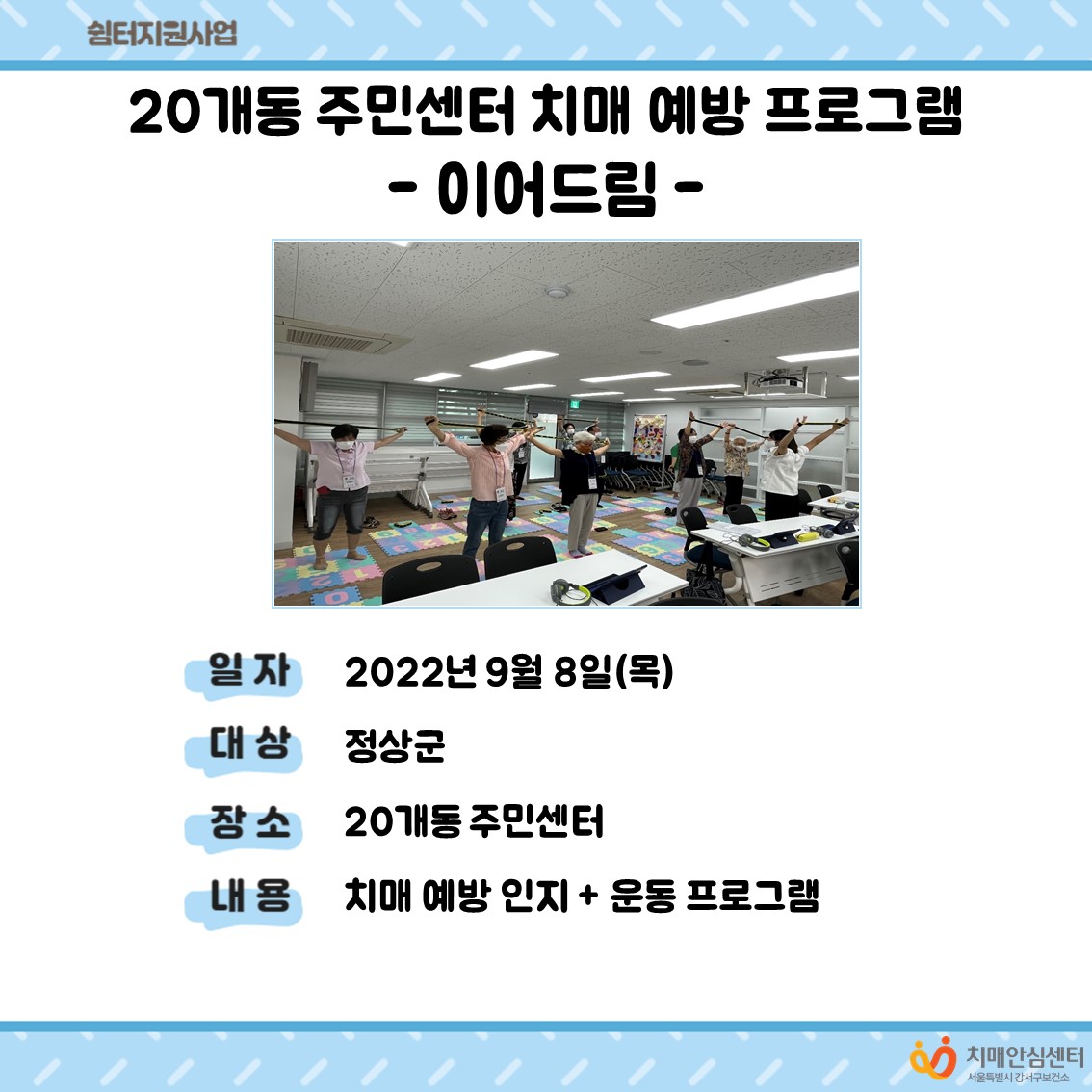 쉼터지원사업

20개동 주민센터 치매 예방 프로그램
- 이어드림 -

일 자 2022년 9월 8일(목)

대 상 정상군

장 소 20개동 주민센터

내 용 치매 예방 인지 + 운동 프로그램

치매안심센터
서울특별시 강서구보건소